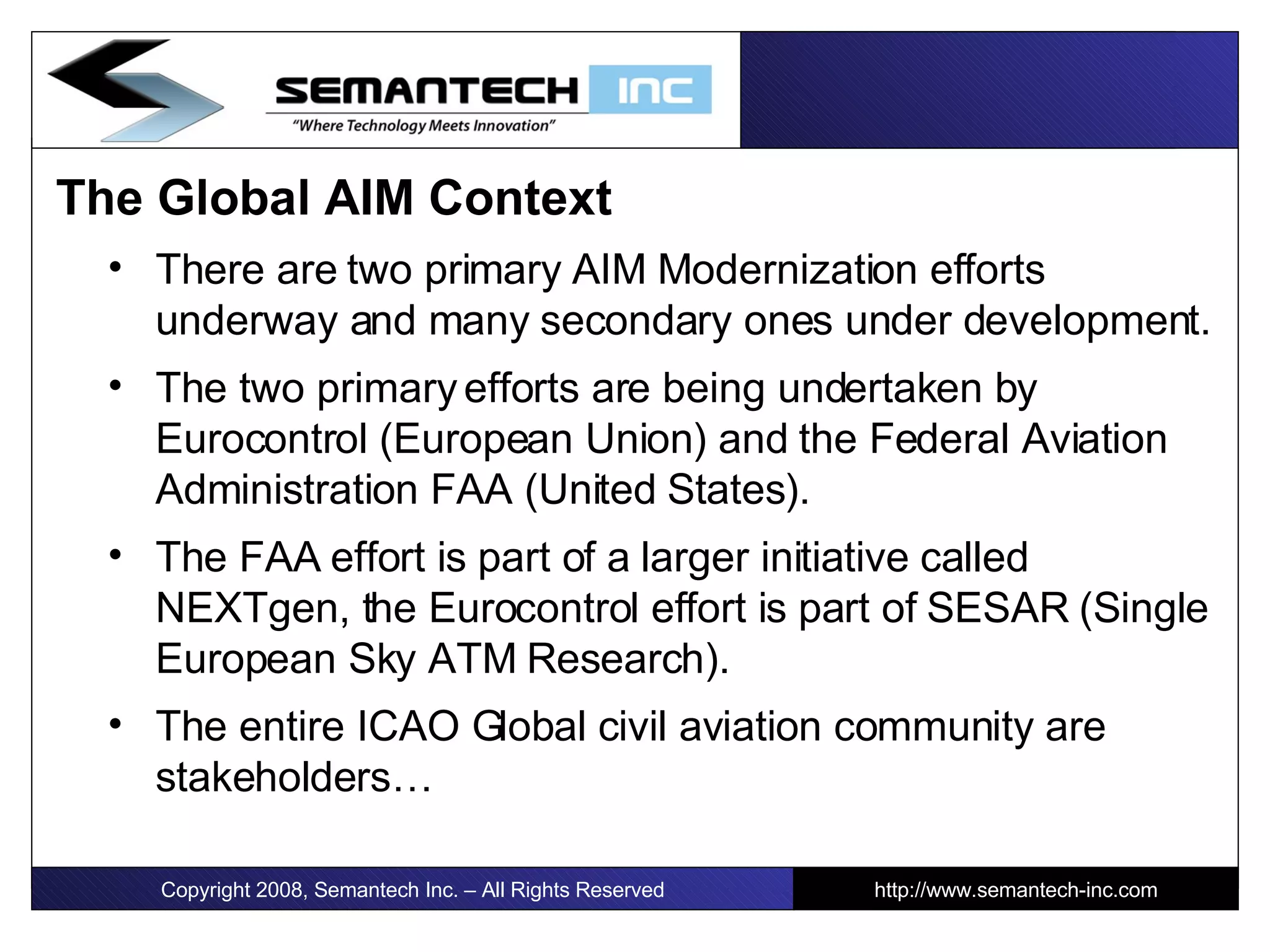 SEMANTECH INC
"Where Technology Meets Innovation"

The Global AIM Context

• There are two primary AIM Modernization efforts underway and many secondary ones under development.

• The two primary efforts are being undertaken by Eurocontrol (European Union) and the Federal Aviation Administration FAA (United States).

• The FAA effort is part of a larger initiative called NEXTgen, the Eurocontrol effort is part of SESAR (Single European Sky ATM Research).

• The entire ICAO Global civil aviation community are stakeholders…

Copyright 2008, Semantech Inc. – All Rights Reserved

http://www.semantech-inc.com